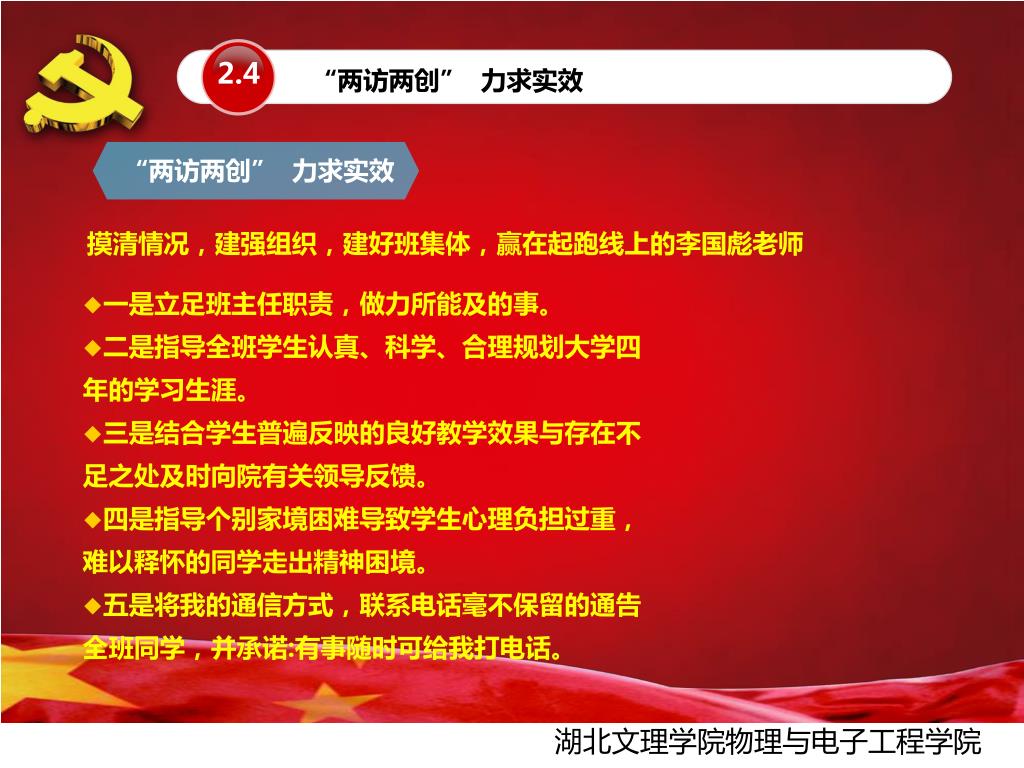 2.4

“两访两创” 力求实效

“两访两创” 力求实效

摸清情况，建强组织，建好班集体，赢在起跑线上的李国彪老师

◆一是立足班主任职责，做力所能及的事。

◆二是指导全班学生认真、科学、合理规划大学四年的学习生涯。

◆三是结合学生普遍反映的良好教学效果与存在不足之处及时向院有关领导反馈。

◆四是指导个别家境困难导致学生心理负担过重，难以释怀的同学走出精神困境。

◆五是将我的通信方式，联系电话毫不保留的通告全班同学，并承诺:有事随时可给我打电话。

湖北文理学院物理与电子工程学院